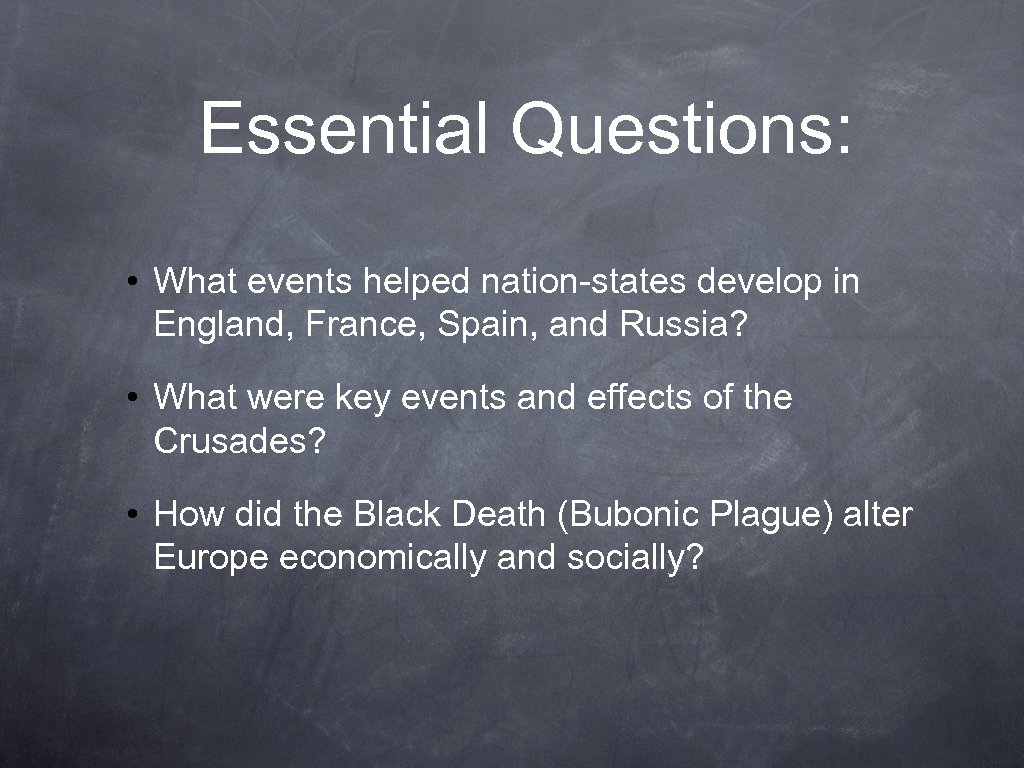 Essential Questions:

• What events helped nation-states develop in England, France, Spain, and Russia?

• What were key events and effects of the Crusades?

• How did the Black Death (Bubonic Plague) alter Europe economically and socially?